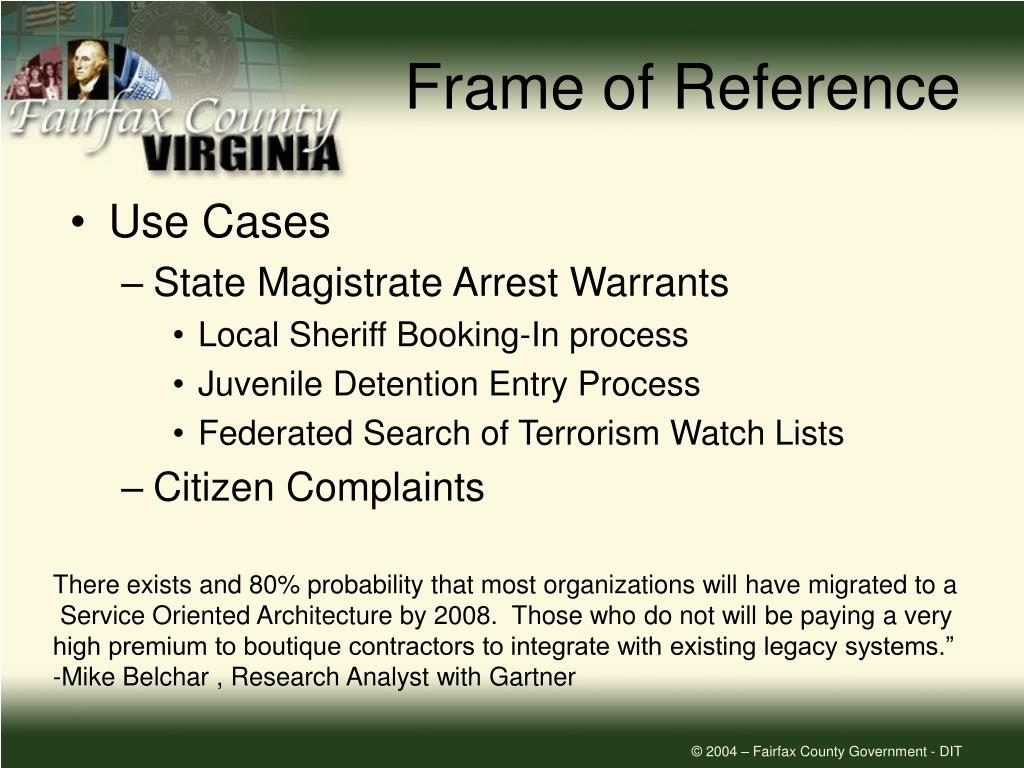 Fairfax County
VIRGINIA

Frame of Reference

• Use Cases
– State Magistrate Arrest Warrants
• Local Sheriff Booking-In process
• Juvenile Detention Entry Process
• Federated Search of Terrorism Watch Lists
– Citizen Complaints

There exists and 80% probability that most organizations will have migrated to a Service Oriented Architecture by 2008. Those who do not will be paying a very high premium to boutique contractors to integrate with existing legacy systems.” -Mike Belchar , Research Analyst with Gartner

© 2004 – Fairfax County Government - DIT